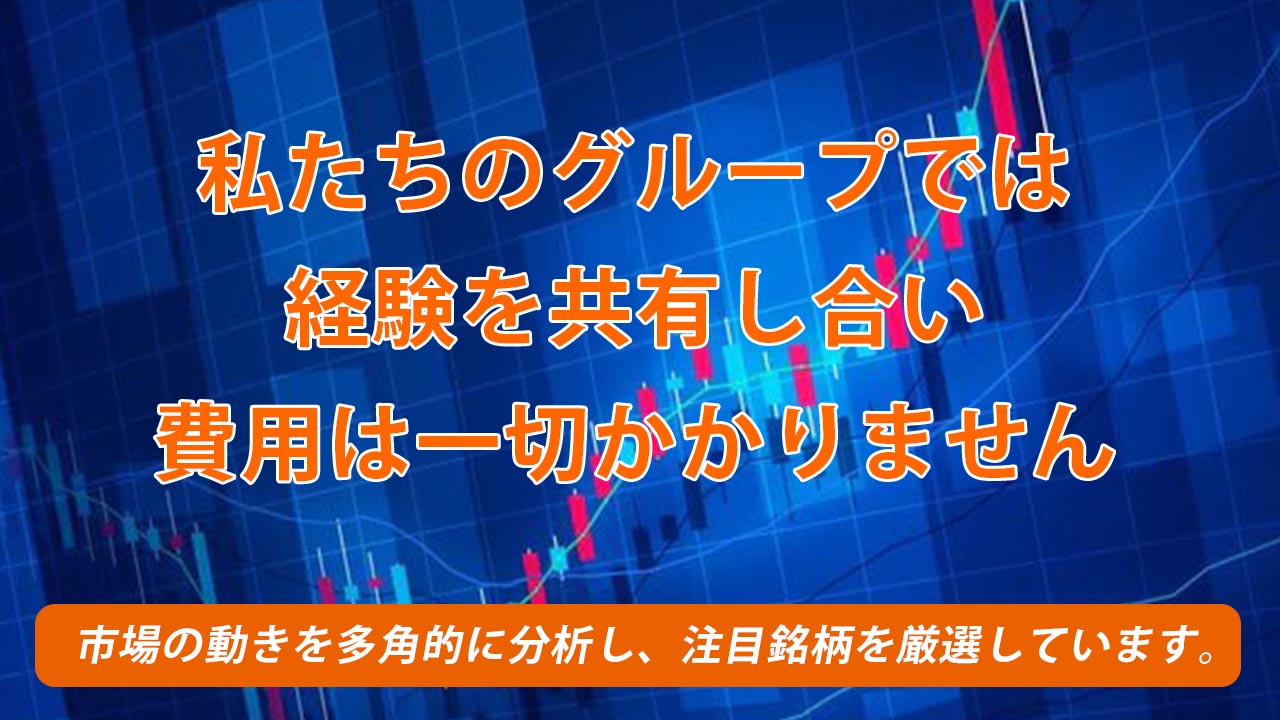 私たちのグループでは
経験を共有し合い
費用は一切かかりません

市場の動きを多角的に分析し、注目銘柄を厳選しています。